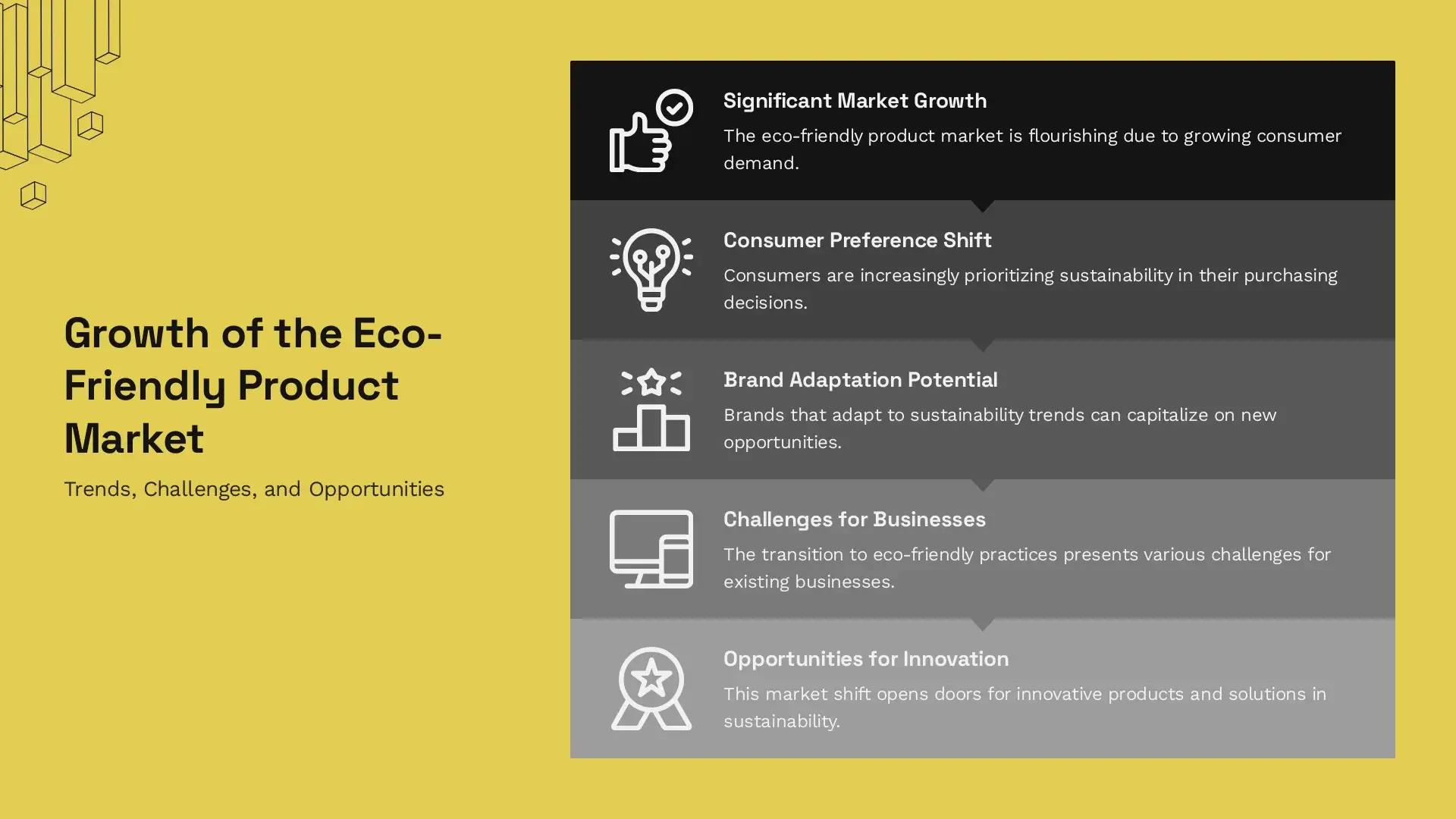 Growth of the Eco-Friendly Product Market

Trends, Challenges, and Opportunities

Significant Market Growth

The eco-friendly product market is flourishing due to growing consumer demand.

Consumer Preference Shift

Consumers are increasingly prioritizing sustainability in their purchasing decisions.

Brand Adaptation Potential

Brands that adapt to sustainability trends can capitalize on new opportunities.

Challenges for Businesses

The transition to eco-friendly practices presents various challenges for existing businesses.

Opportunities for Innovation

This market shift opens doors for innovative products and solutions in sustainability.